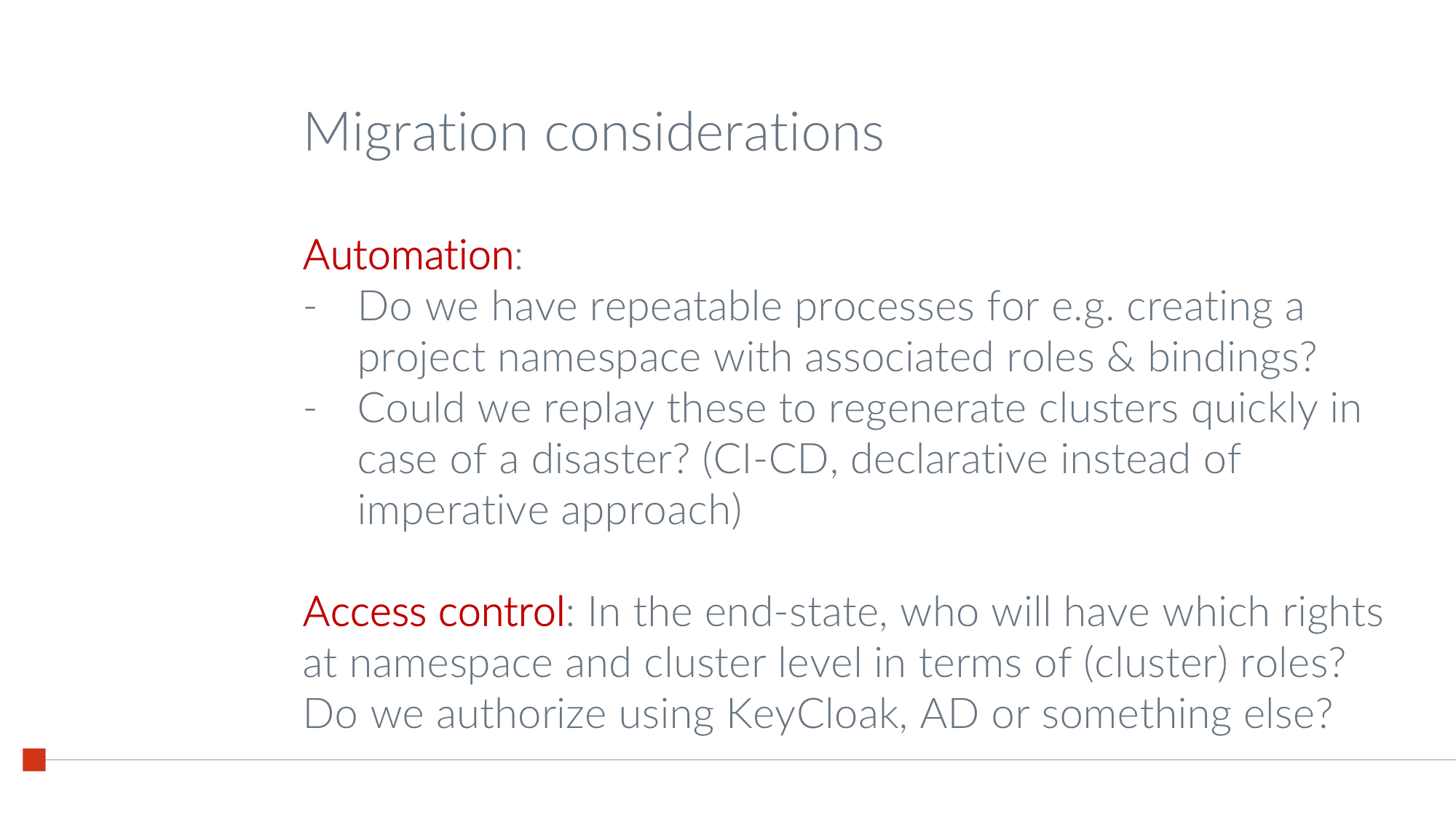 Migration considerations

Automation:
- Do we have repeatable processes for e.g. creating a project namespace with associated roles & bindings?
- Could we replay these to regenerate clusters quickly in case of a disaster? (CI-CD, declarative instead of imperative approach)

Access control: In the end-state, who will have which rights at namespace and cluster level in terms of (cluster) roles? Do we authorize using KeyCloak, AD or something else?